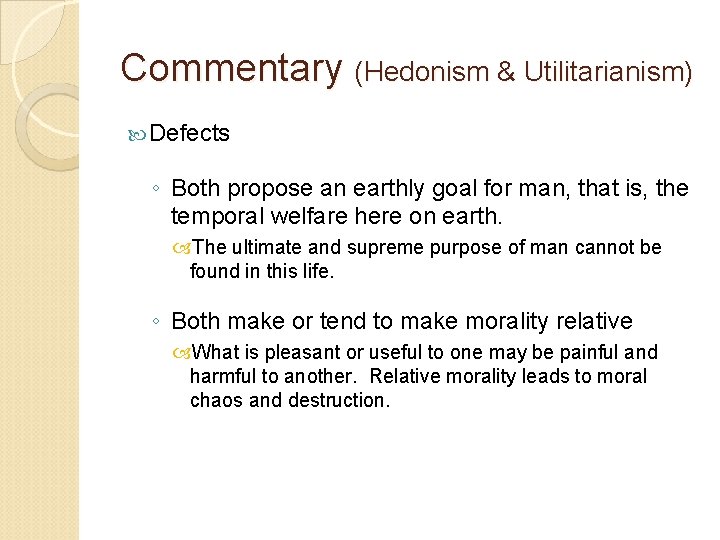 Commentary (Hedonism & Utilitarianism)

Defects

◦ Both propose an earthly goal for man, that is, the temporal welfare here on earth.

The ultimate and supreme purpose of man cannot be found in this life.

◦ Both make or tend to make morality relative

What is pleasant or useful to one may be painful and harmful to another. Relative morality leads to moral chaos and destruction.